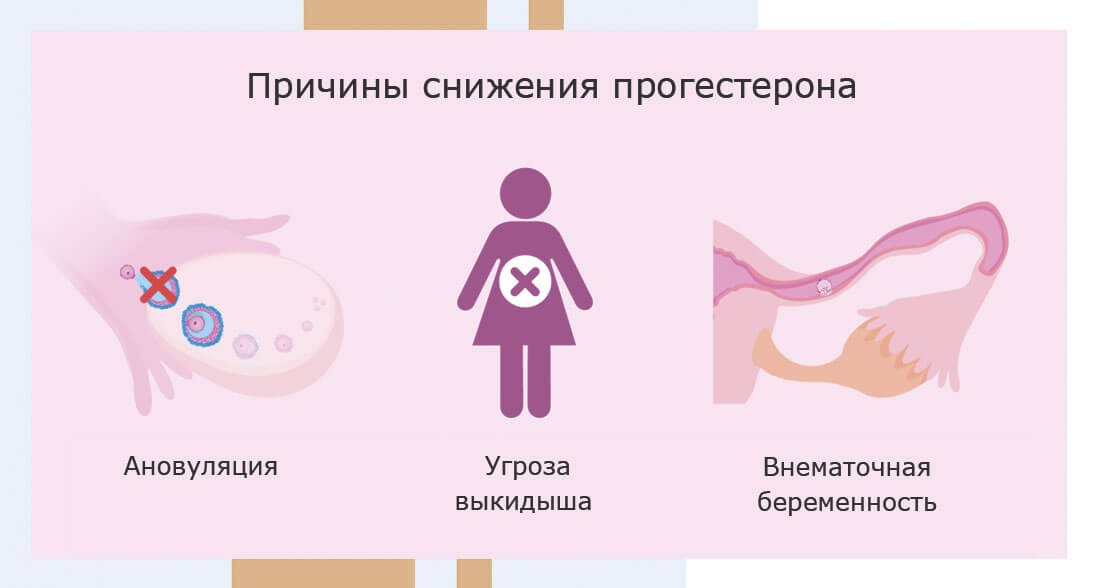 Причины снижения прогестерона

Ановуляция

Угроза выкидыша

Внематочная беременность